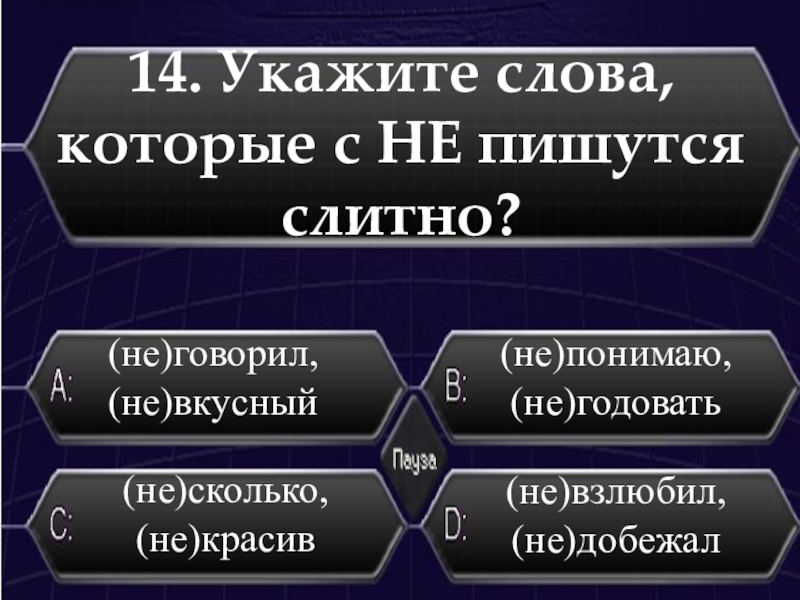 14. Укажите слова, которые с НЕ пишутся слитно?

A: (не)говорил, (не)вкусный

B: (не)понимаю, (не)годовать

Пауза

C: (не)сколько, (не)красив

D: (не)взлюбил, (не)добежал